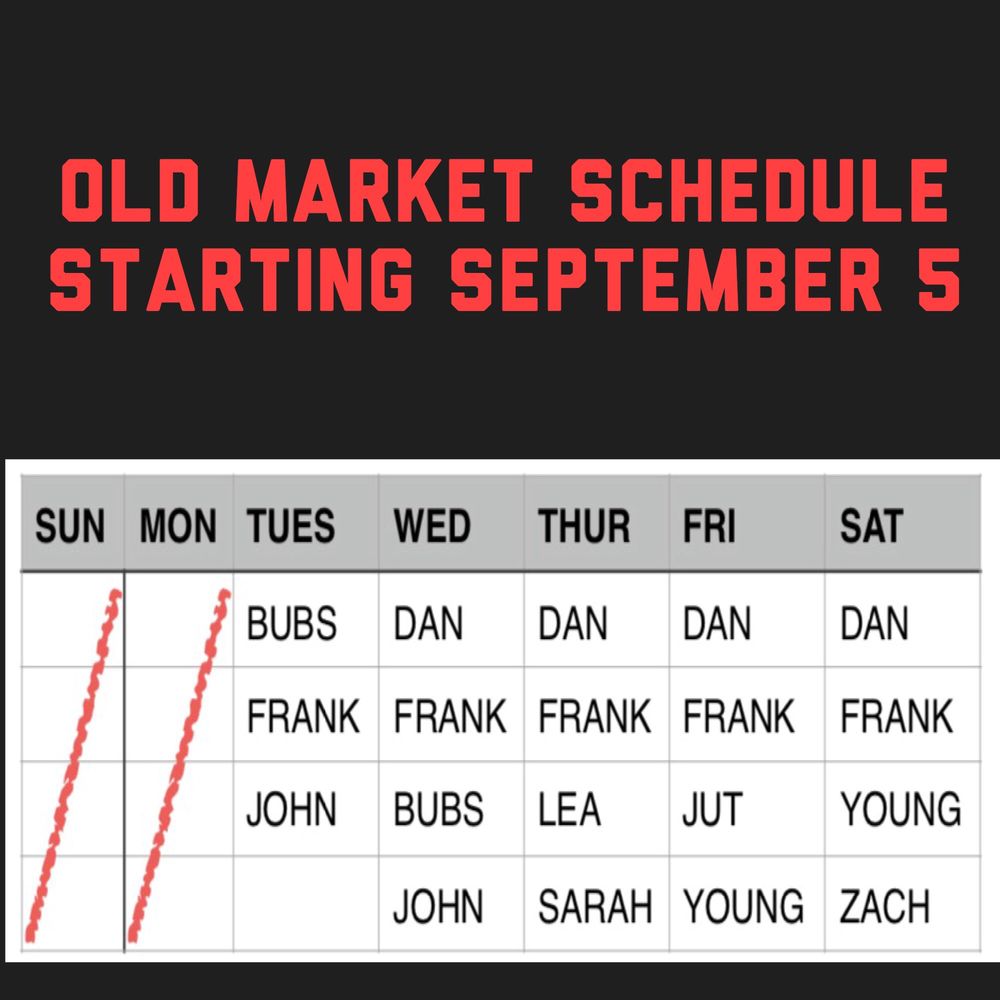 OLD MARKET SCHEDULE STARTING SEPTEMBER 5

| SUN | MON | TUES | WED | THUR | FRI | SAT |
|---|---|---|---|---|---|---|
| | | BUBS | DAN | DAN | DAN | DAN |
| | | FRANK | FRANK | FRANK | FRANK | FRANK |
| | | JOHN | BUBS | LEA | JUT | YOUNG |
| | | | JOHN | SARAH | YOUNG | ZACH |